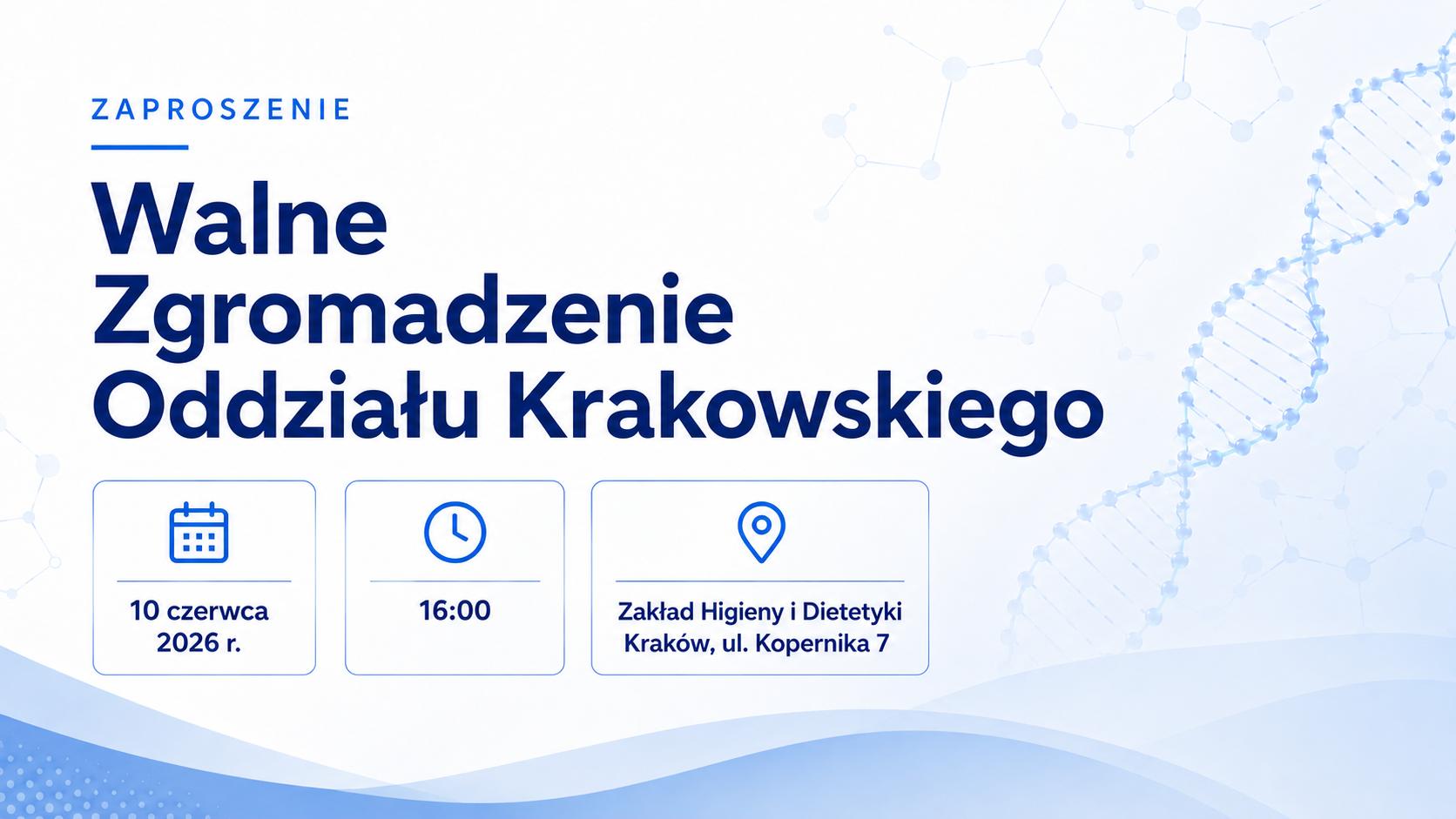 ZAPROSZENIE

Walne Zgromadzenie Oddziału Krakowskiego

10 czerwca 2026 r.

16:00

Zakład Higieny i Dietetyki
Kraków, ul. Kopernika 7